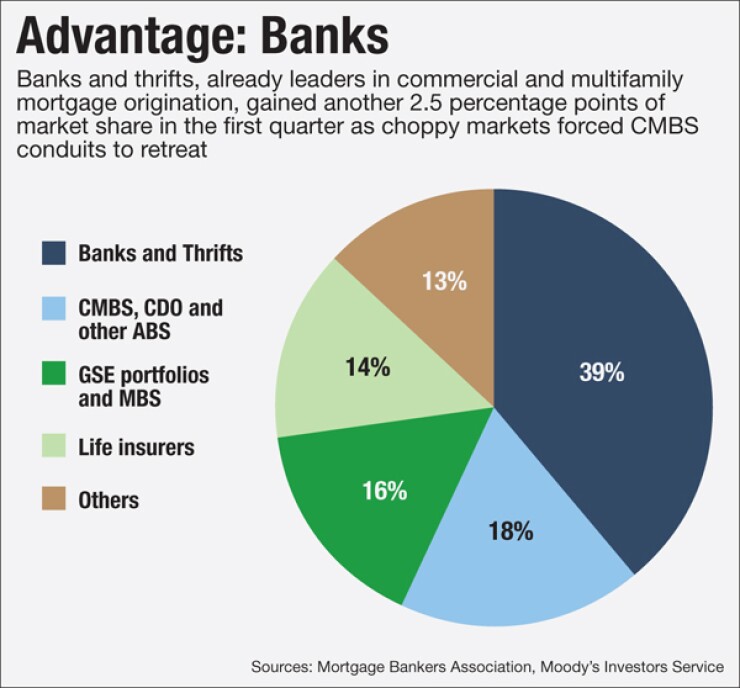 Advantage: Banks

Banks and thrifts, already leaders in commercial and multifamily mortgage origination, gained another 2.5 percentage points of market share in the first quarter as choppy markets forced CMBS conduits to retreat

Banks and Thrifts

CMBS, CDO and other ABS

GSE portfolios and MBS

Life insurers

Others

13%

14%

39%

16%

18%

Sources: Mortgage Bankers Association, Moody's Investors Service